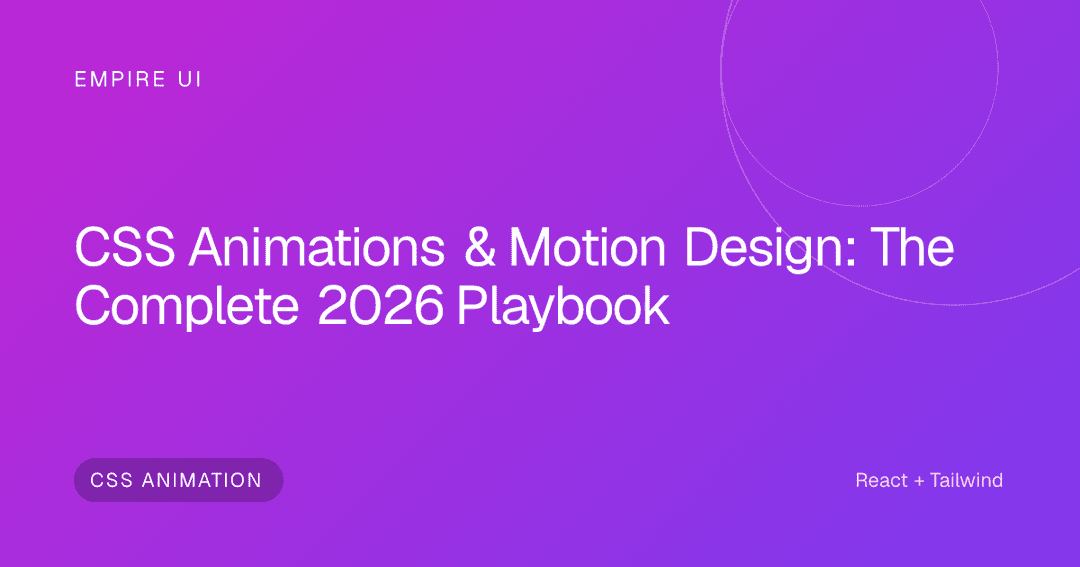 EMPIRE UI

CSS Animations & Motion Design: The Complete 2026 Playbook

CSS ANIMATION

React + Tailwind